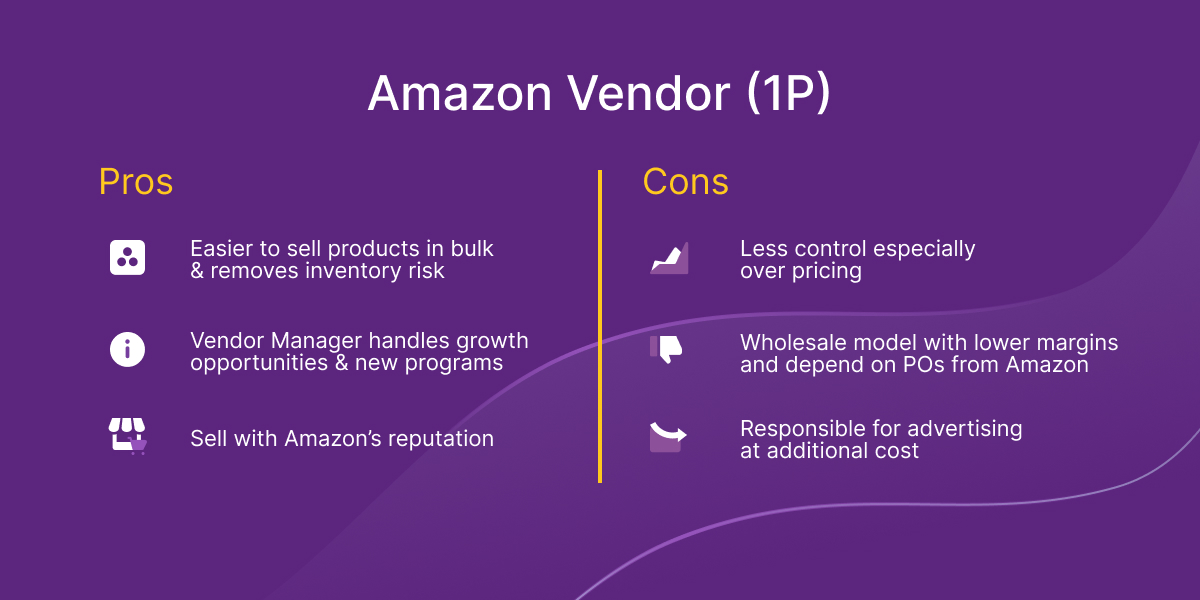 Amazon Vendor (1P)

Pros

Easier to sell products in bulk & removes inventory risk

Vendor Manager handles growth opportunities & new programs

Sell with Amazon's reputation

Cons

Less control especially over pricing

Wholesale model with lower margins and depend on POs from Amazon

Responsible for advertising at additional cost